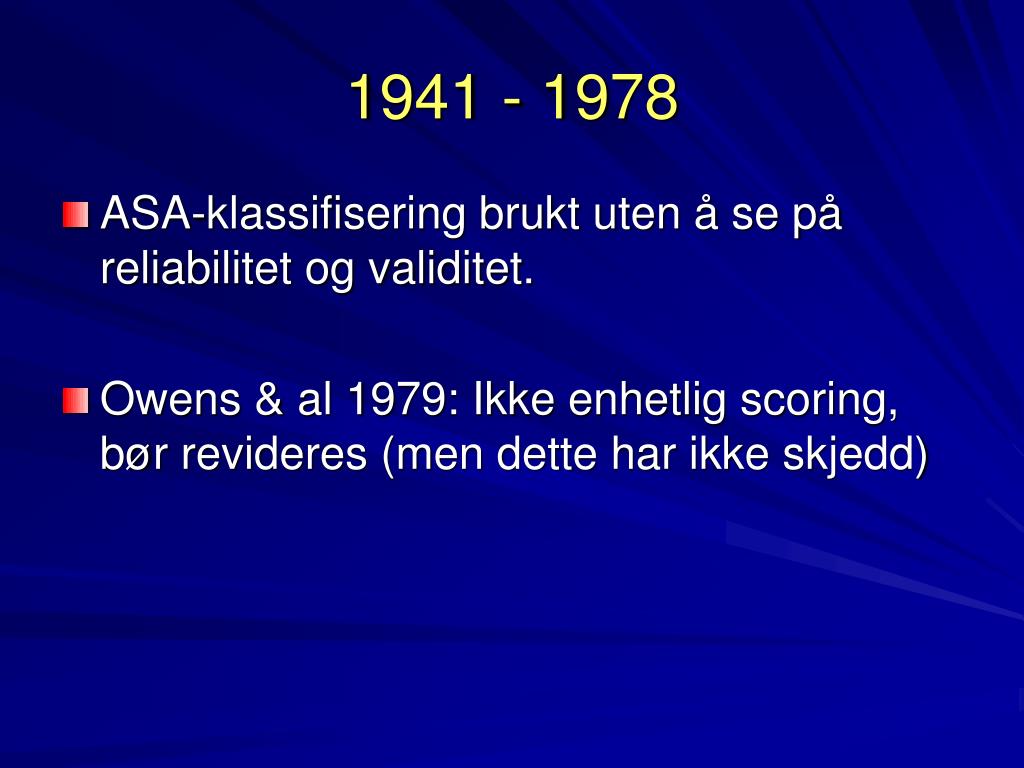 1941 - 1978

ASA-klassifisering brukt uten å se på reliabilitet og validitet.

Owens & al 1979: Ikke enhetlig scoring, bør revideres (men dette har ikke skjedd)